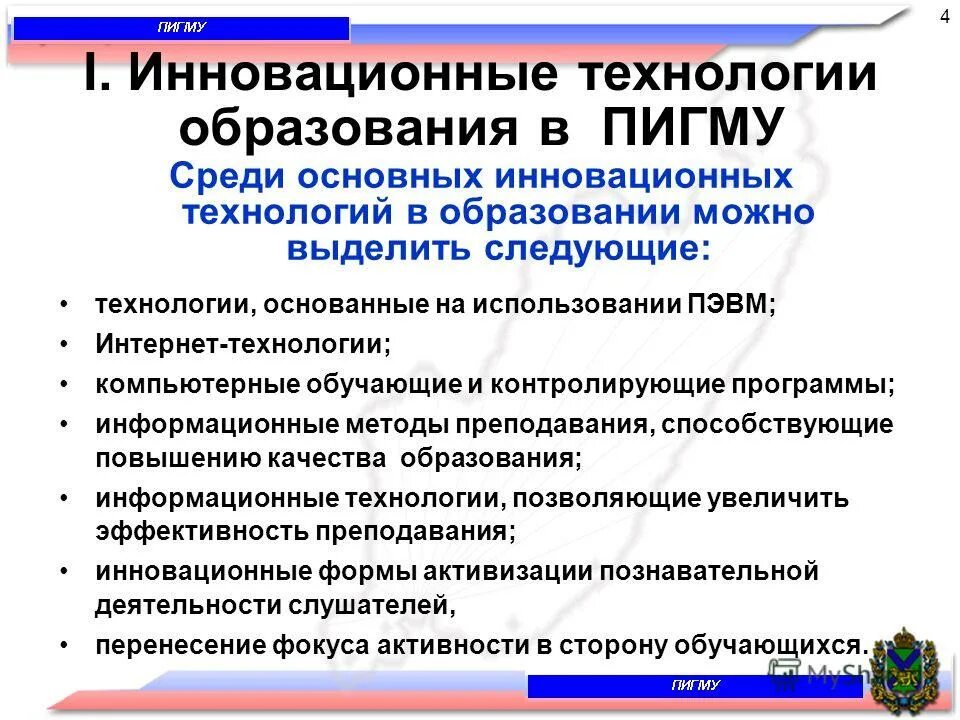 ПИГМУ

4

I. Инновационные технологии образования в ПИГМУ

Среди основных инновационных технологий в образовании можно выделить следующие:

• технологии, основанные на использовании ПЭВМ;
• Интернет-технологии;
• компьютерные обучающие и контролирующие программы;
• информационные методы преподавания, способствующие повышению качества образования;
• информационные технологии, позволяющие увеличить эффективность преподавания;
• инновационные формы активизации познавательной деятельности слушателей,
• перенесение фокуса активности в сторону обучающихся.

ПИГМУ

MyShared